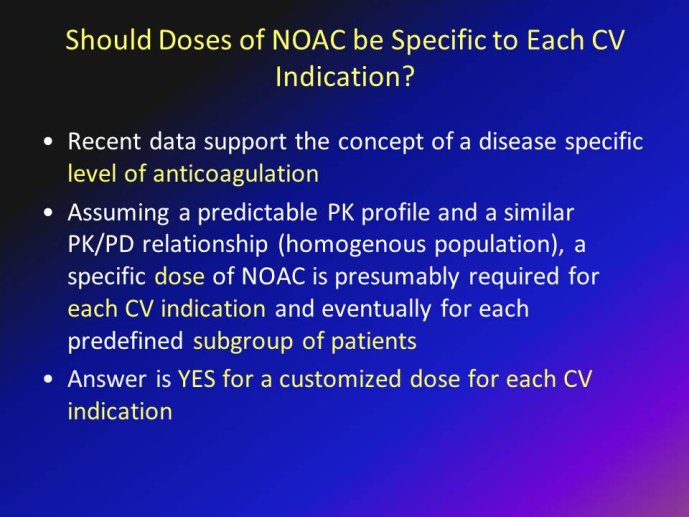 Should Doses of NOAC be Specific to Each CV Indication?

• Recent data support the concept of a disease specific level of anticoagulation

• Assuming a predictable PK profile and a similar PK/PD relationship (homogenous population), a specific dose of NOAC is presumably required for each CV indication and eventually for each predefined subgroup of patients

• Answer is YES for a customized dose for each CV indication